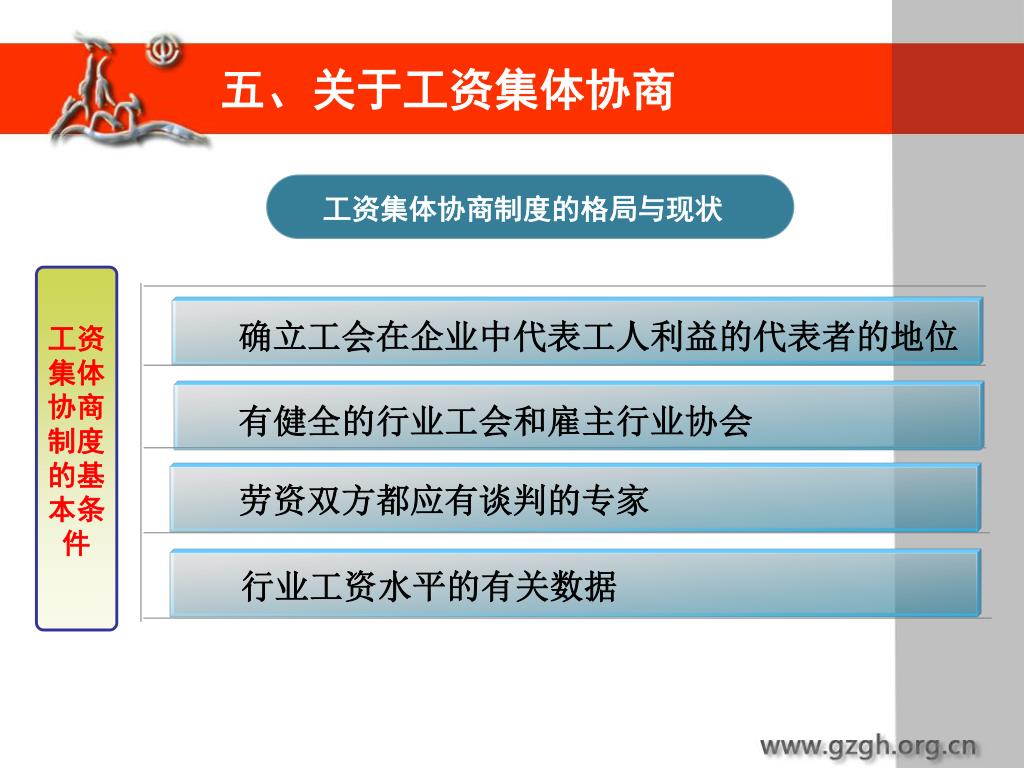 五、关于工资集体协商

工资集体协商制度的格局与现状

工资集体协商制度的基本条件

确立工会在企业中代表工人利益的代表者的地位

有健全的行业工会和雇主行业协会

劳资双方都应有谈判的专家

行业工资水平的有关数据

www.gzgh.org.cn